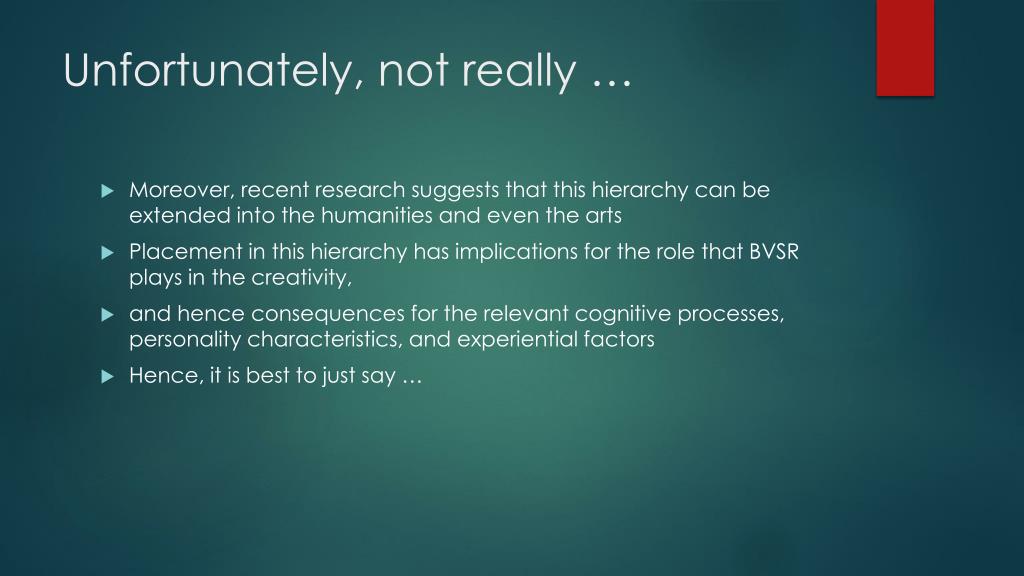 Unfortunately, not really …

Moreover, recent research suggests that this hierarchy can be extended into the humanities and even the arts

Placement in this hierarchy has implications for the role that BVSR plays in the creativity,

and hence consequences for the relevant cognitive processes, personality characteristics, and experiential factors

Hence, it is best to just say …